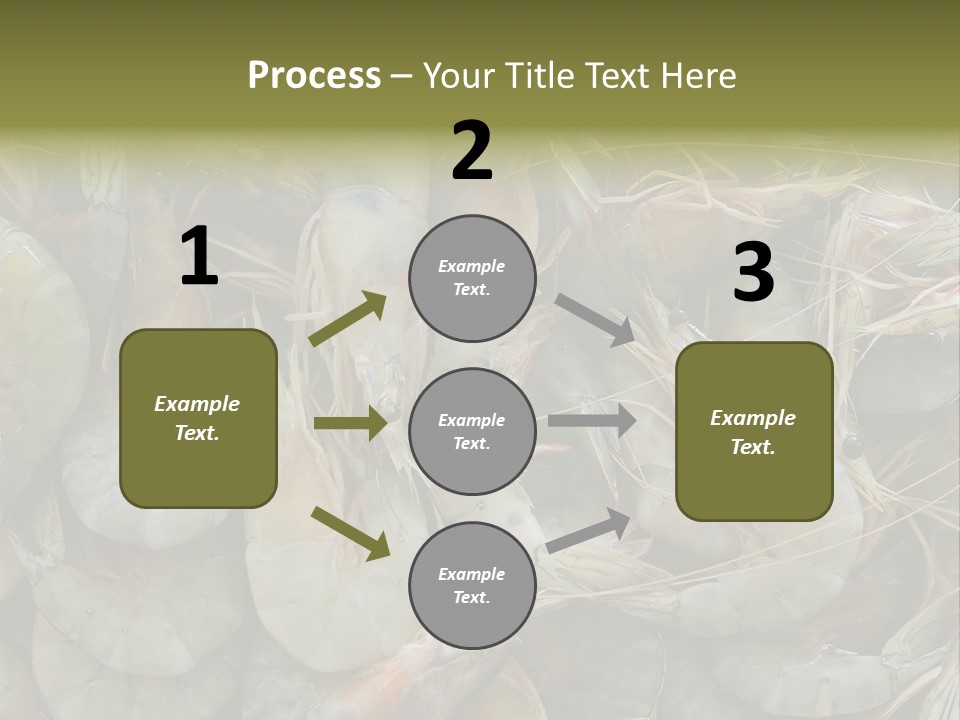 Process – Your Title Text Here

1

Example Text.

2

Example Text.

Example Text.

Example Text.

3

Example Text.